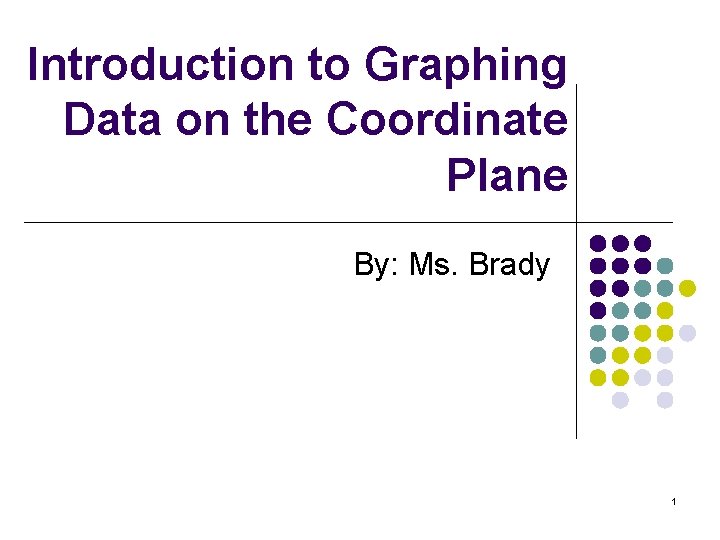 Introduction to Graphing Data on the Coordinate Plane

By: Ms. Brady

1